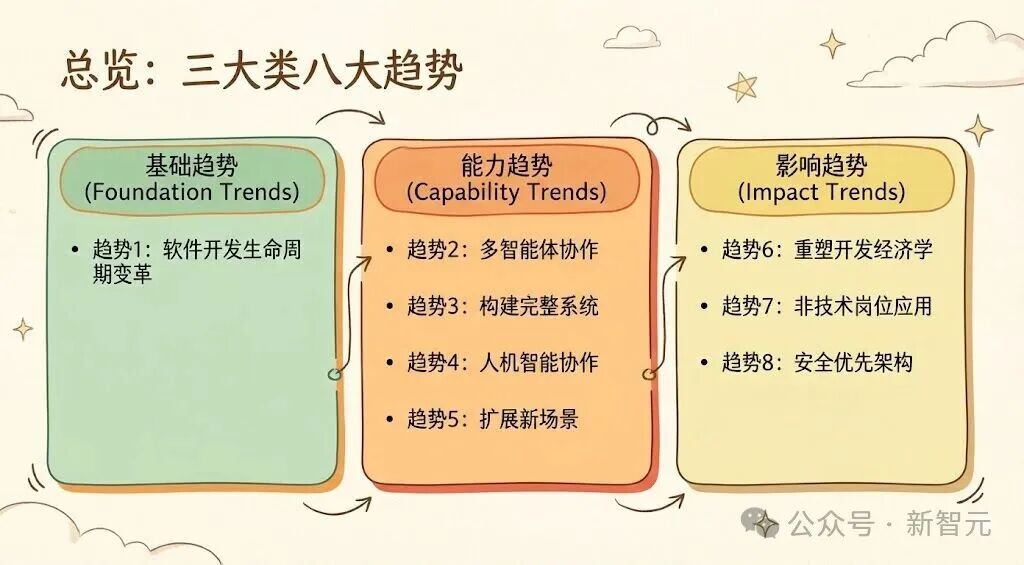 总览：三大类八大趋势

基础趋势
(Foundation Trends)

• 趋势1：软件开发生命周期变革

能力趋势
(Capability Trends)

• 趋势2：多智能体协作
• 趋势3：构建完整系统
• 趋势4：人机智能协作
• 趋势5：扩展新场景

影响趋势
(Impact Trends)

• 趋势6：重塑开发经济学
• 趋势7：非技术岗位应用
• 趋势8：安全优先架构

公众号 · 新智元